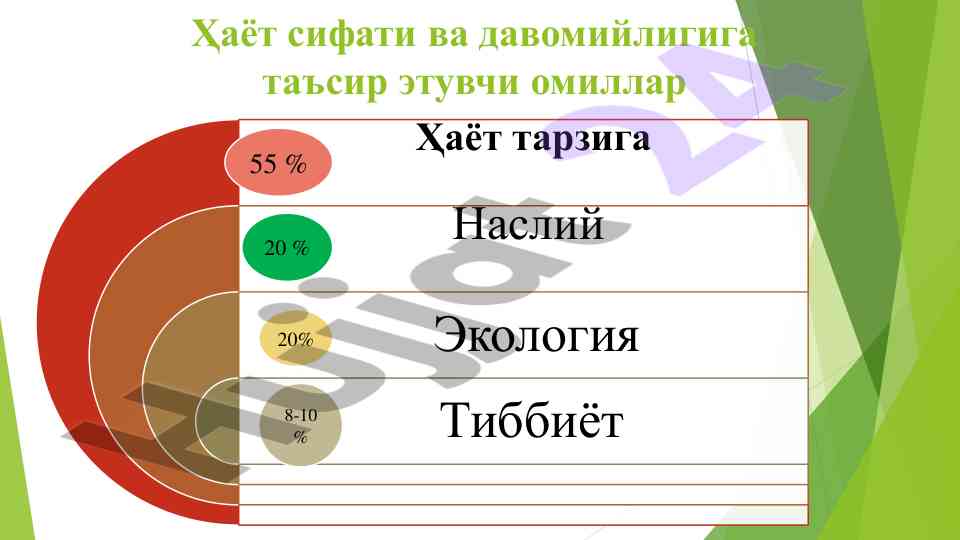 Ҳаёт сифати ва давомийлигига таъсир этувчи омиллар

55 %

Ҳаёт тарзига

20 %

Наслий

20%

Экология

8-10 %

Тиббиёт

Hujjat 24